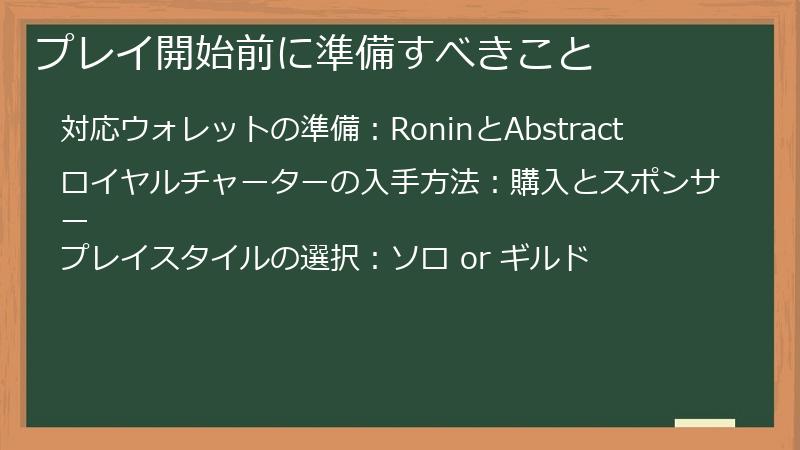 プレイ開始前に準備すべきこと

対応ウォレットの準備：RoninとAbstract

ロイヤルチャーターの入手方法：購入とスポンサー

プレイスタイルの選択：ソロ or ギルド